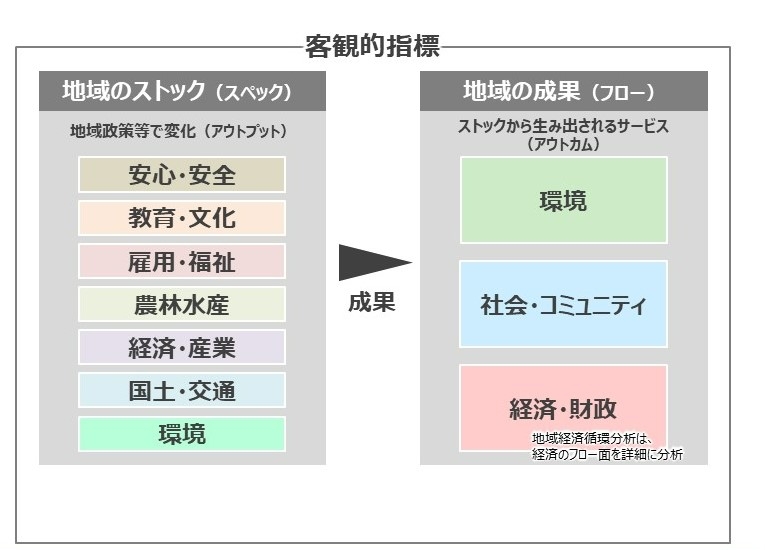 客観的指標

地域のストック（スペック）

地域政策等で変化（アウトプット）

安心・安全

教育・文化

雇用・福祉

農林水産

経済・産業

国土・交通

環境

成果

地域の成果（フロー）

ストックから生み出されるサービス（アウトカム）

環境

社会・コミュニティ

経済・財政

地域経済循環分析は、経済のフロー面を詳細に分析